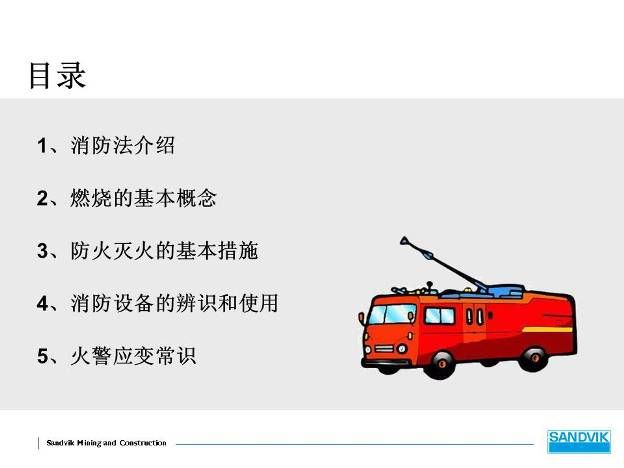 目录

1、消防法介绍

2、燃烧的基本概念

3、防火灭火的基本措施

4、消防设备的辨识和使用

5、火警应变常识

Sandvik Mining and Construction

SANDVIK